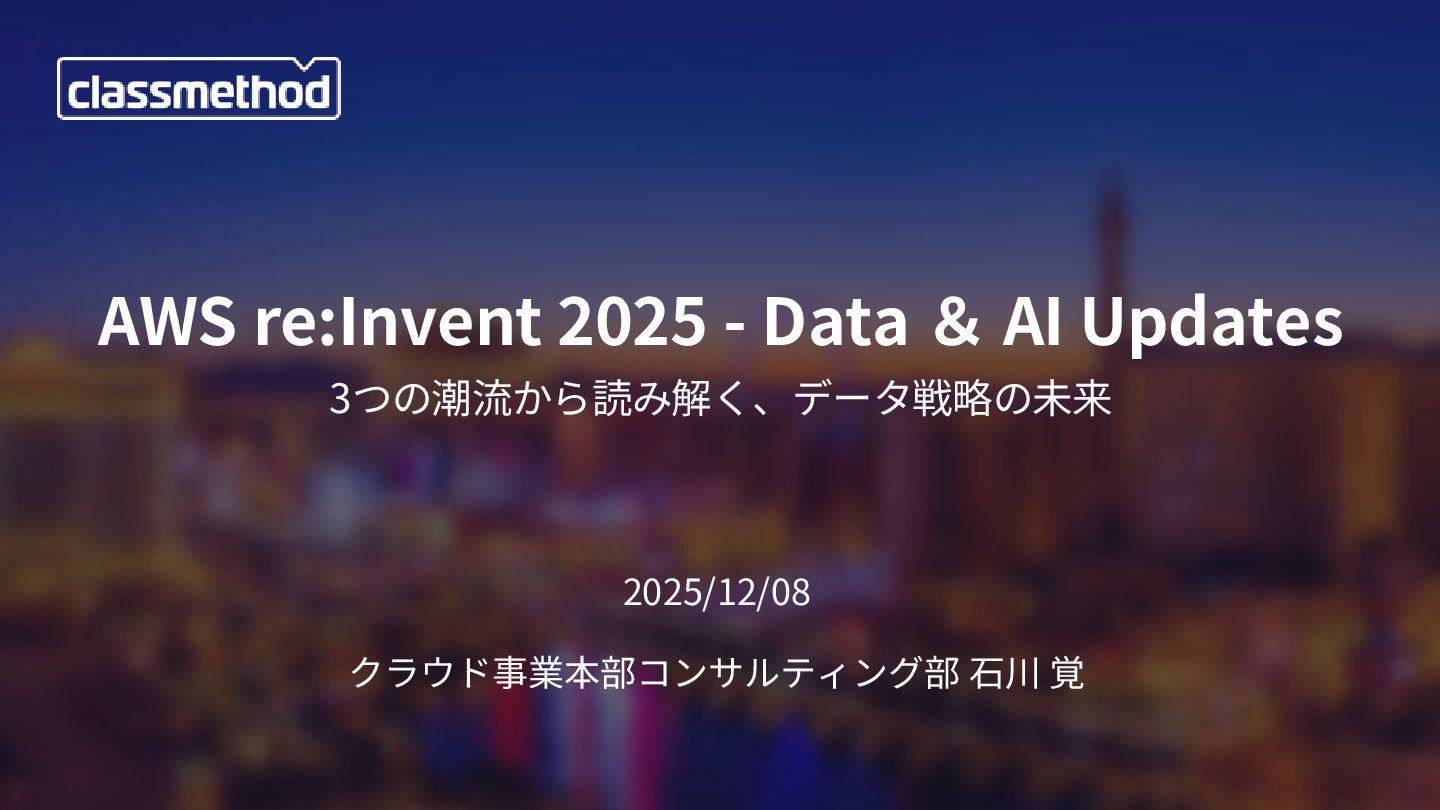 classmethod

AWS re:Invent 2025 - Data ＆ AI Updates

3つの潮流から読み解く、データ戦略の未来

2025/12/08

クラウド事業本部コンサルティング部 石川 覚